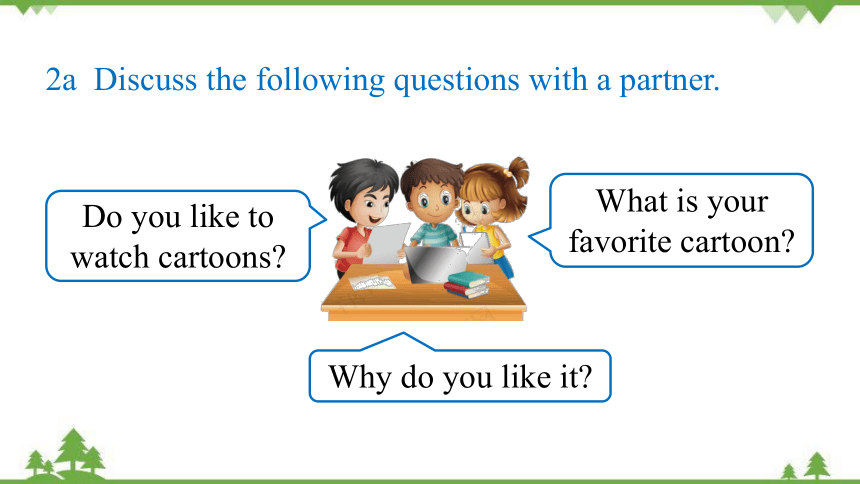 2a Discuss the following questions with a partner.

Do you like to watch cartoons?

What is your favorite cartoon?

Why do you like it?